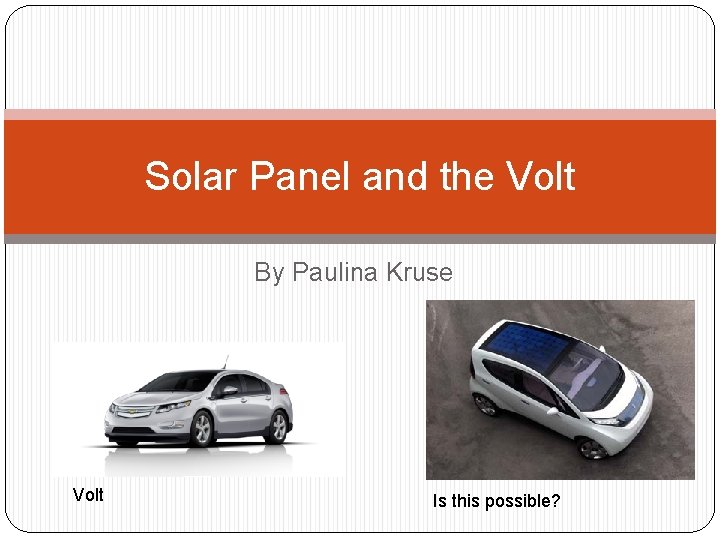 Solar Panel and the Volt

By Paulina Kruse

Volt

Is this possible?